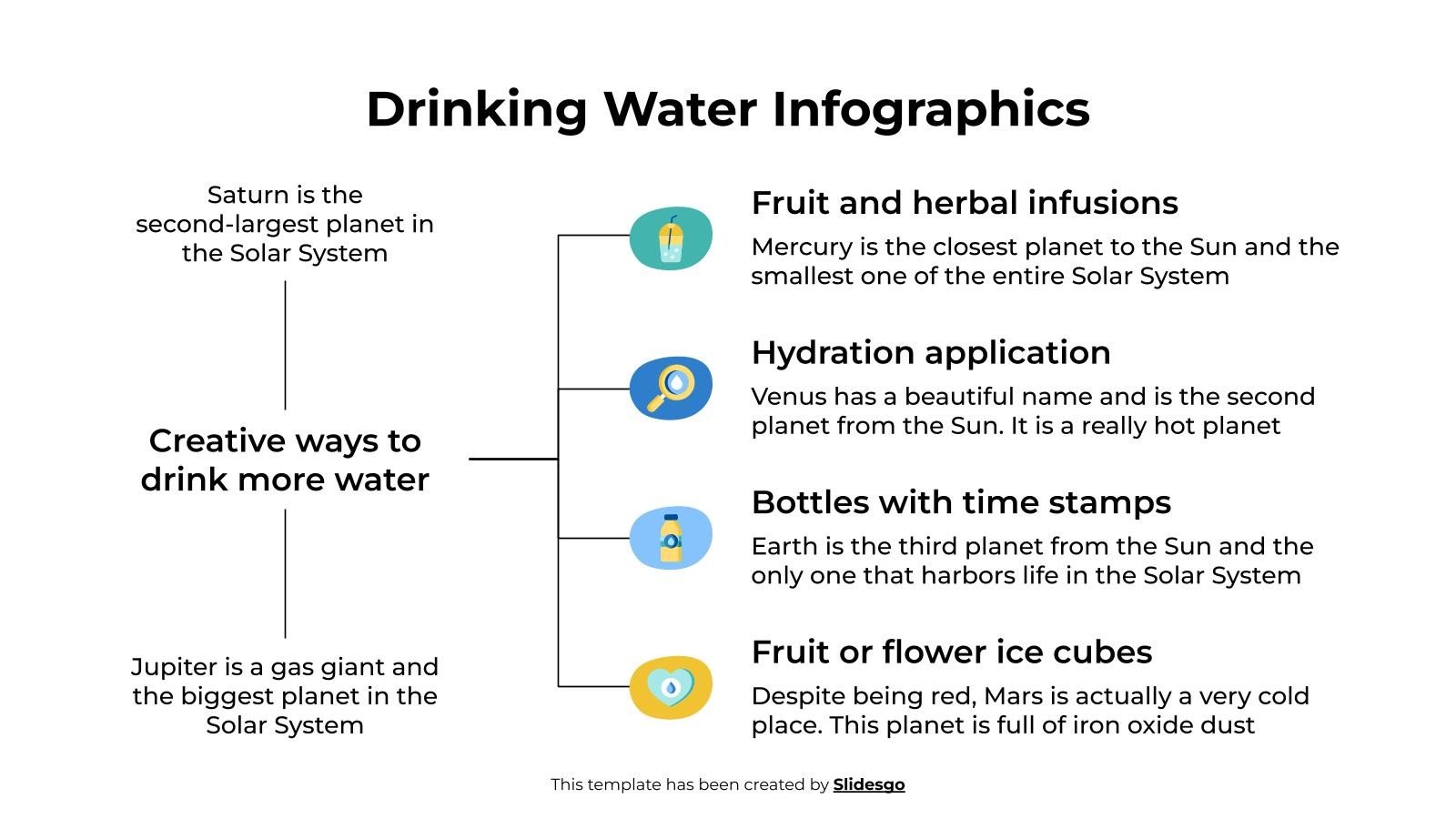 Drinking Water Infographics

Saturn is the second-largest planet in the Solar System

Creative ways to drink more water

Jupiter is a gas giant and the biggest planet in the Solar System

Fruit and herbal infusions

Mercury is the closest planet to the Sun and the smallest one of the entire Solar System

Hydration application

Venus has a beautiful name and is the second planet from the Sun. It is a really hot planet

Bottles with time stamps

Earth is the third planet from the Sun and the only one that harbors life in the Solar System

Fruit or flower ice cubes

Despite being red, Mars is actually a very cold place. This planet is full of iron oxide dust

This template has been created by Slidesgo